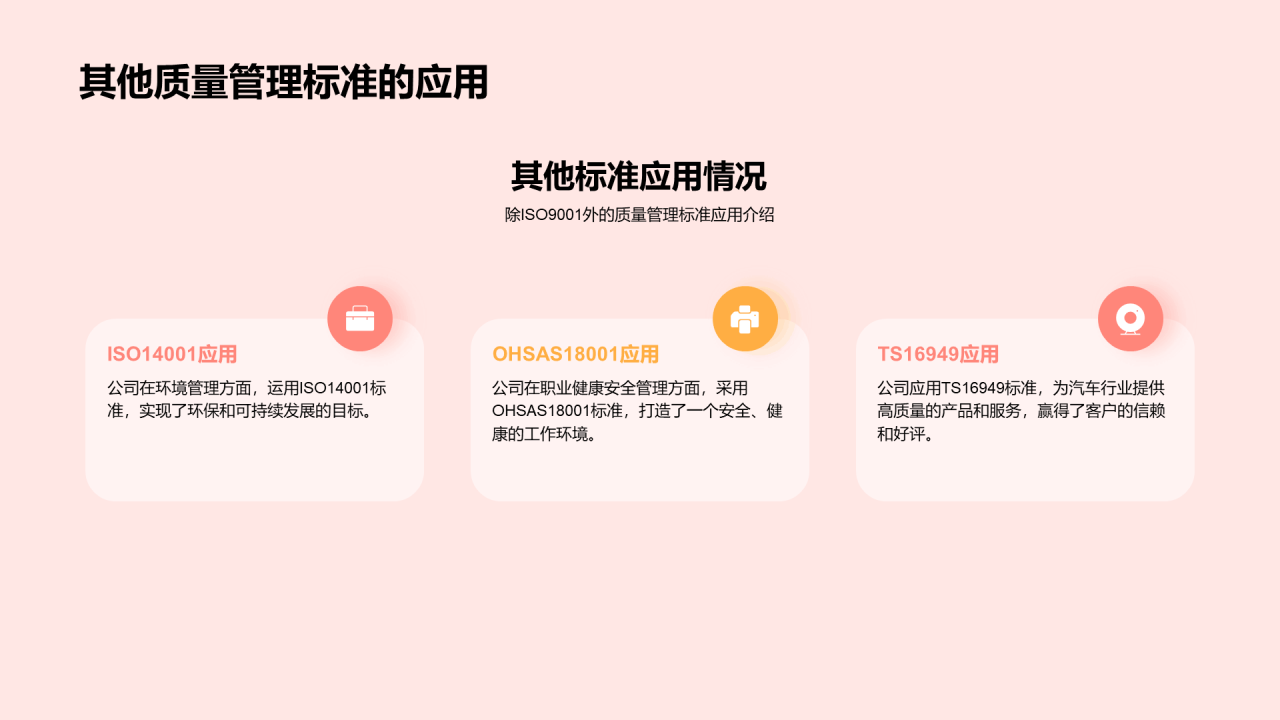 其他质量管理标准的应用

其他标准应用情况

除ISO9001外的质量管理标准应用介绍

ISO14001应用

公司在环境管理方面，运用ISO14001标准，实现了环保和可持续发展的目标。

OHSAS18001应用

公司在职业健康安全管理方面，采用OHSAS18001标准，打造了一个安全、健康的工作环境。

TS16949应用

公司应用TS16949标准，为汽车行业提供高质量的产品和服务，赢得了客户的信赖和好评。